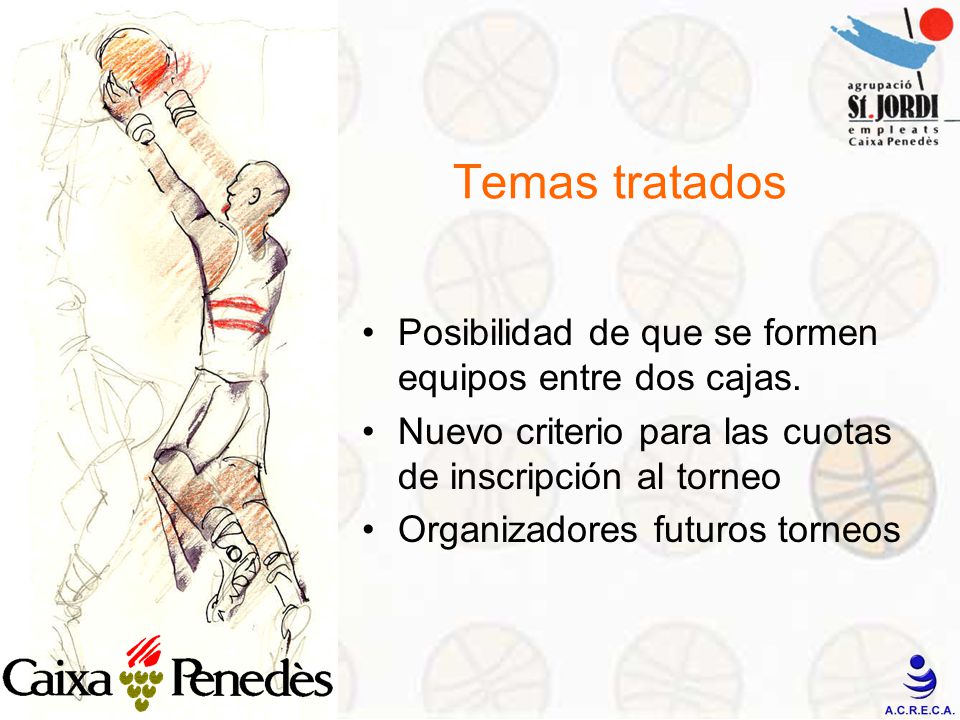 agrupació
St. JORDI
empleats
Caixa Penedès

Temas tratados

• Posibilidad de que se formen equipos entre dos cajas.
• Nuevo criterio para las cuotas de inscripción al torneo
• Organizadores futuros torneos

Caixa Penedès

A.C.R.E.C.A.